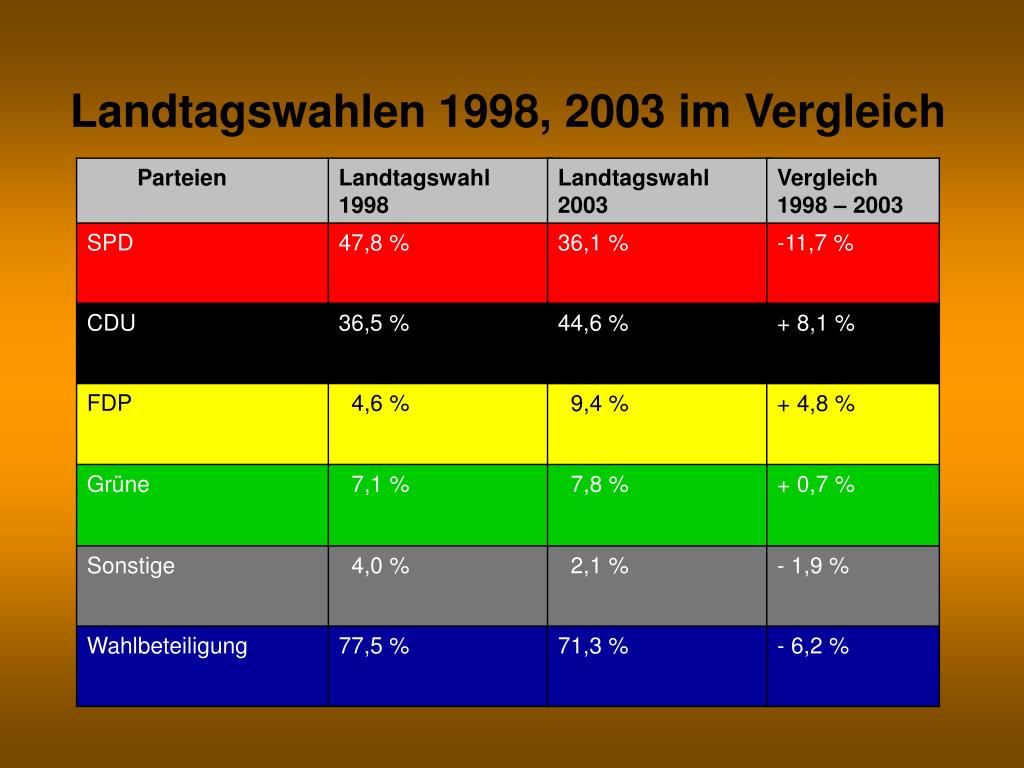 Landtagswahlen 1998, 2003 im Vergleich

| Parteien | Landtagswahl 1998 | Landtagswahl 2003 | Vergleich 1998 – 2003 |
|---|---|---|---|
| SPD | 47,8 % | 36,1 % | -11,7 % |
| CDU | 36,5 % | 44,6 % | + 8,1 % |
| FDP | 4,6 % | 9,4 % | + 4,8 % |
| Grüne | 7,1 % | 7,8 % | + 0,7 % |
| Sonstige | 4,0 % | 2,1 % | - 1,9 % |
| Wahlbeteiligung | 77,5 % | 71,3 % | - 6,2 % |